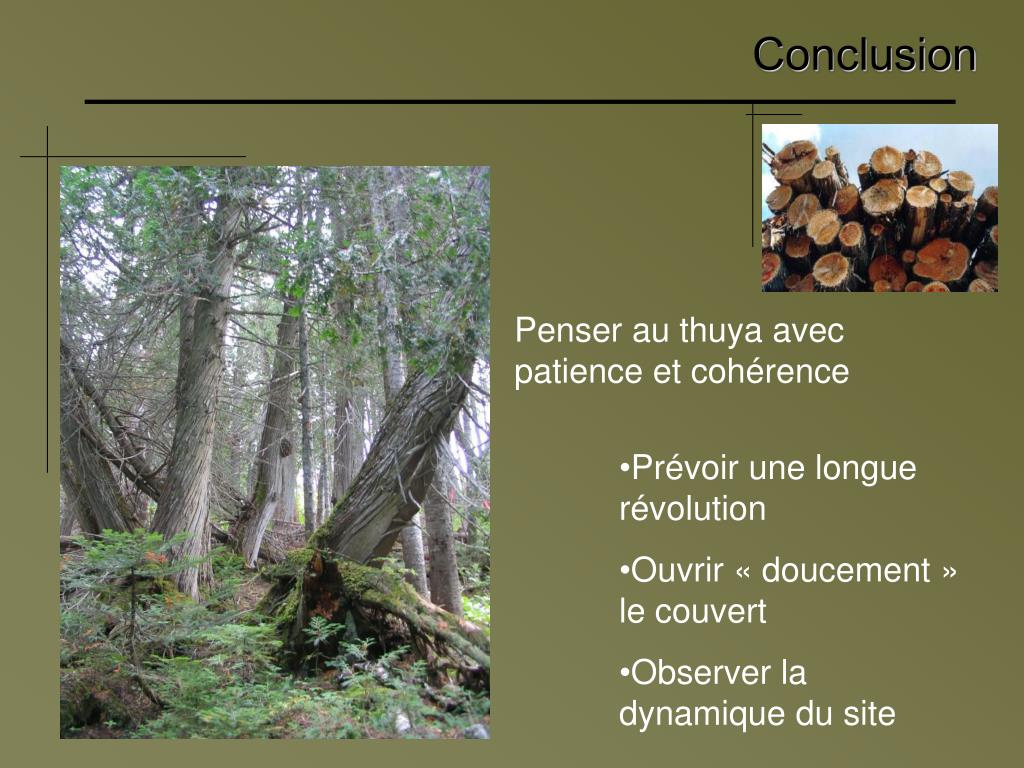 Conclusion

Penser au thuya avec patience et cohérence

•Prévoir une longue révolution

•Ouvrir « doucement » le couvert

•Observer la dynamique du site